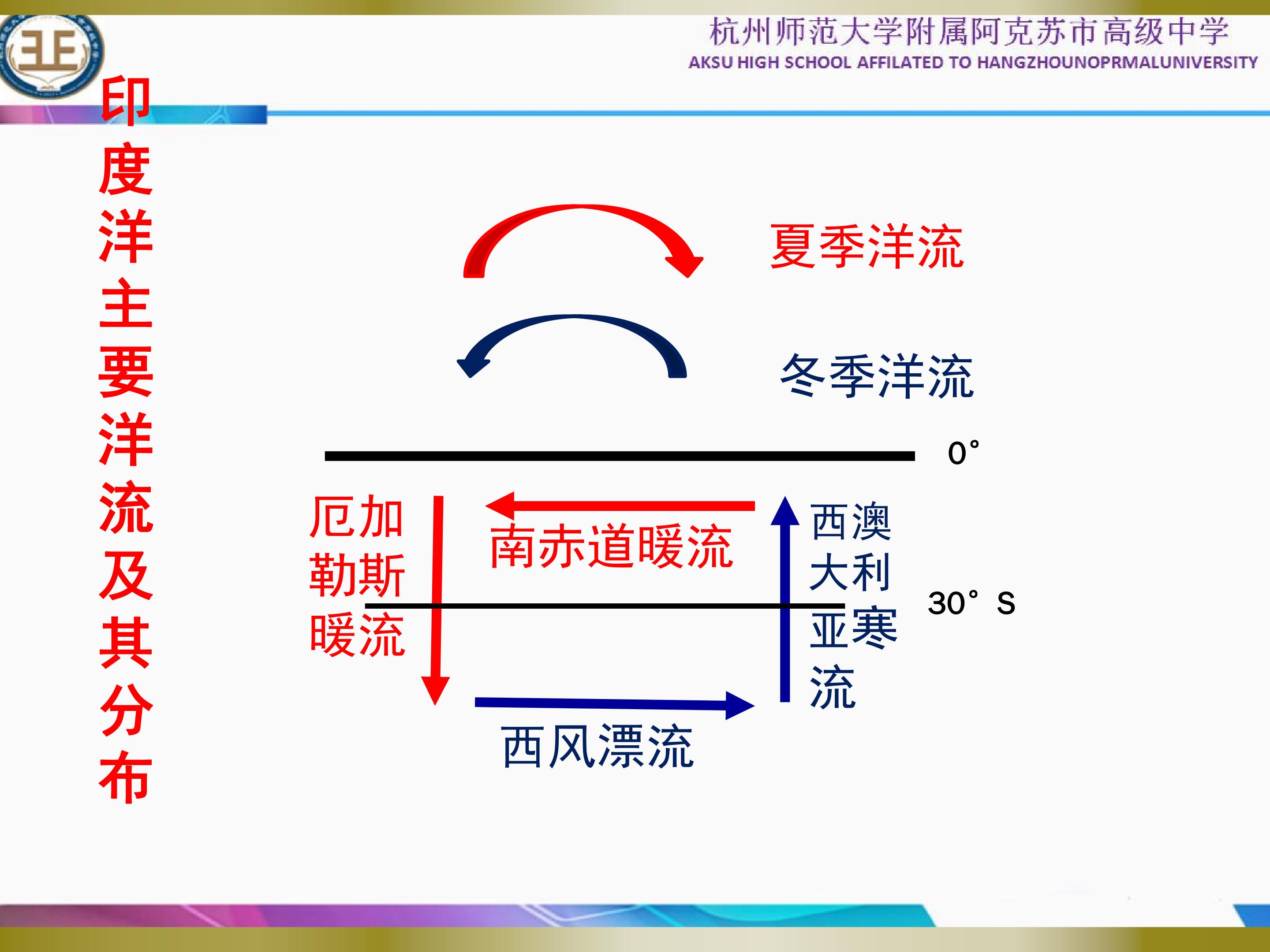 杭州师范大学附属阿克苏市高级中学
AKSU HIGH SCHOOL AFFILATED TO HANGZHOUNOPRMALUNIVERSITY

印度洋主要洋流及其分布

夏季洋流

冬季洋流

0°

厄加勒斯暖流

南赤道暖流

西澳大利亚寒流

30° S

西风漂流